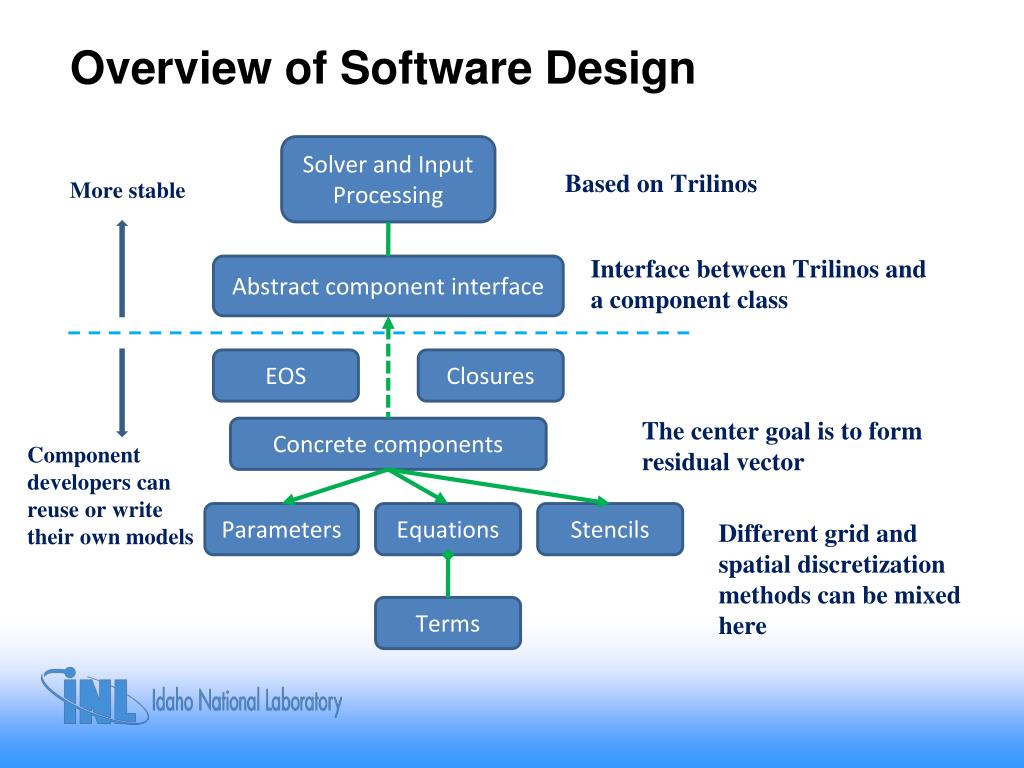 Overview of Software Design

More stable

Solver and Input Processing

Based on Trilinos

Abstract component interface

Interface between Trilinos and a component class

EOS

Closures

Concrete components

The center goal is to form residual vector

Component developers can reuse or write their own models

Parameters

Equations

Stencils

Different grid and spatial discretization methods can be mixed here

Terms

INL Idaho National Laboratory